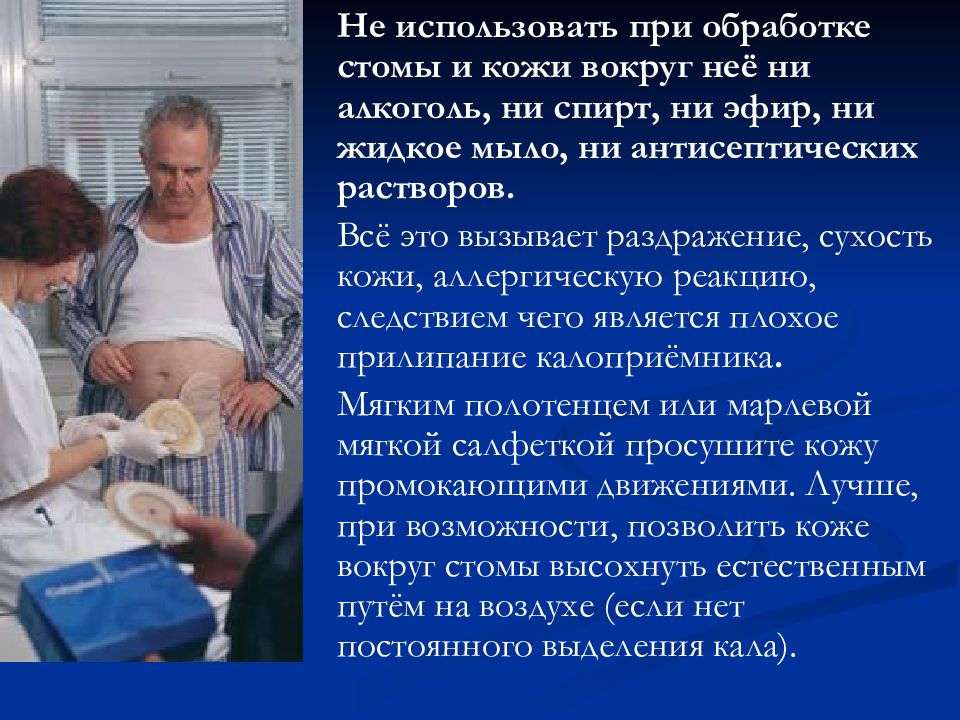 Не использовать при обработке стомы и кожи вокруг неё ни алкоголь, ни спирт, ни эфир, ни жидкое мыло, ни антисептических растворов.

Всё это вызывает раздражение, сухость кожи, аллергическую реакцию, следствием чего является плохое прилипание калоприёмника.

Мягким полотенцем или марлевой мягкой салфеткой просушите кожу промокающими движениями. Лучше, при возможности, позволить коже вокруг стомы высохнуть естественным путём на воздухе (если нет постоянного выделения кала).